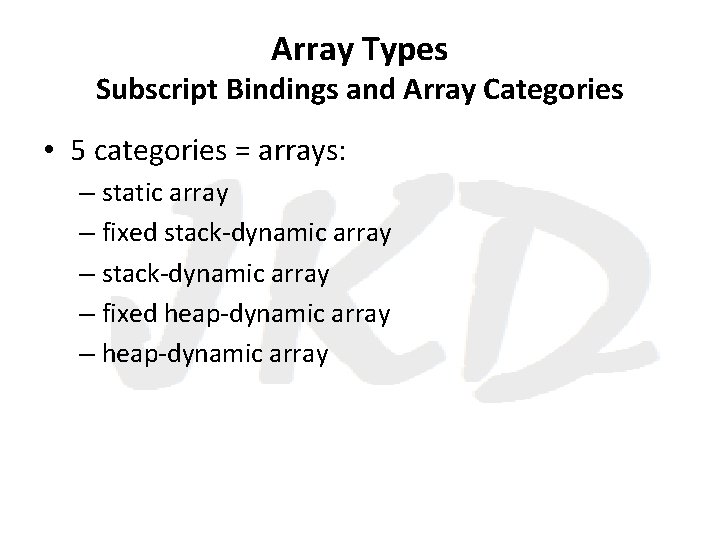 Array Types
Subscript Bindings and Array Categories

• 5 categories = arrays:
– static array
– fixed stack-dynamic array
– stack-dynamic array
– fixed heap-dynamic array
– heap-dynamic array

JKD